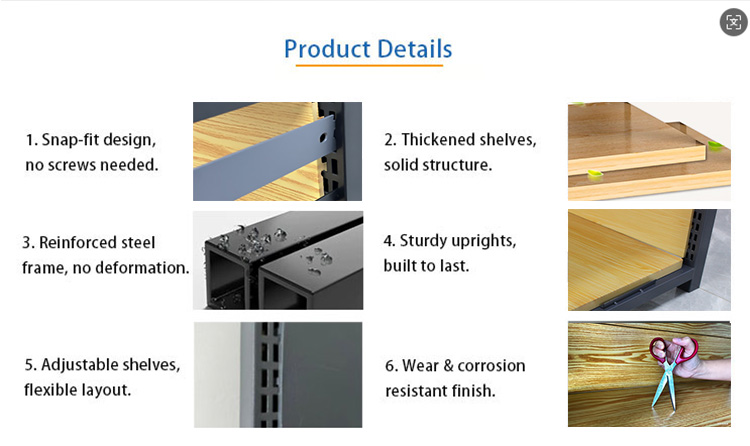 Product Details

1. Snap-fit design, no screws needed.

2. Thickened shelves, solid structure.

3. Reinforced steel frame, no deformation.

4. Sturdy uprights, built to last.

5. Adjustable shelves, flexible layout.

6. Wear & corrosion resistant finish.